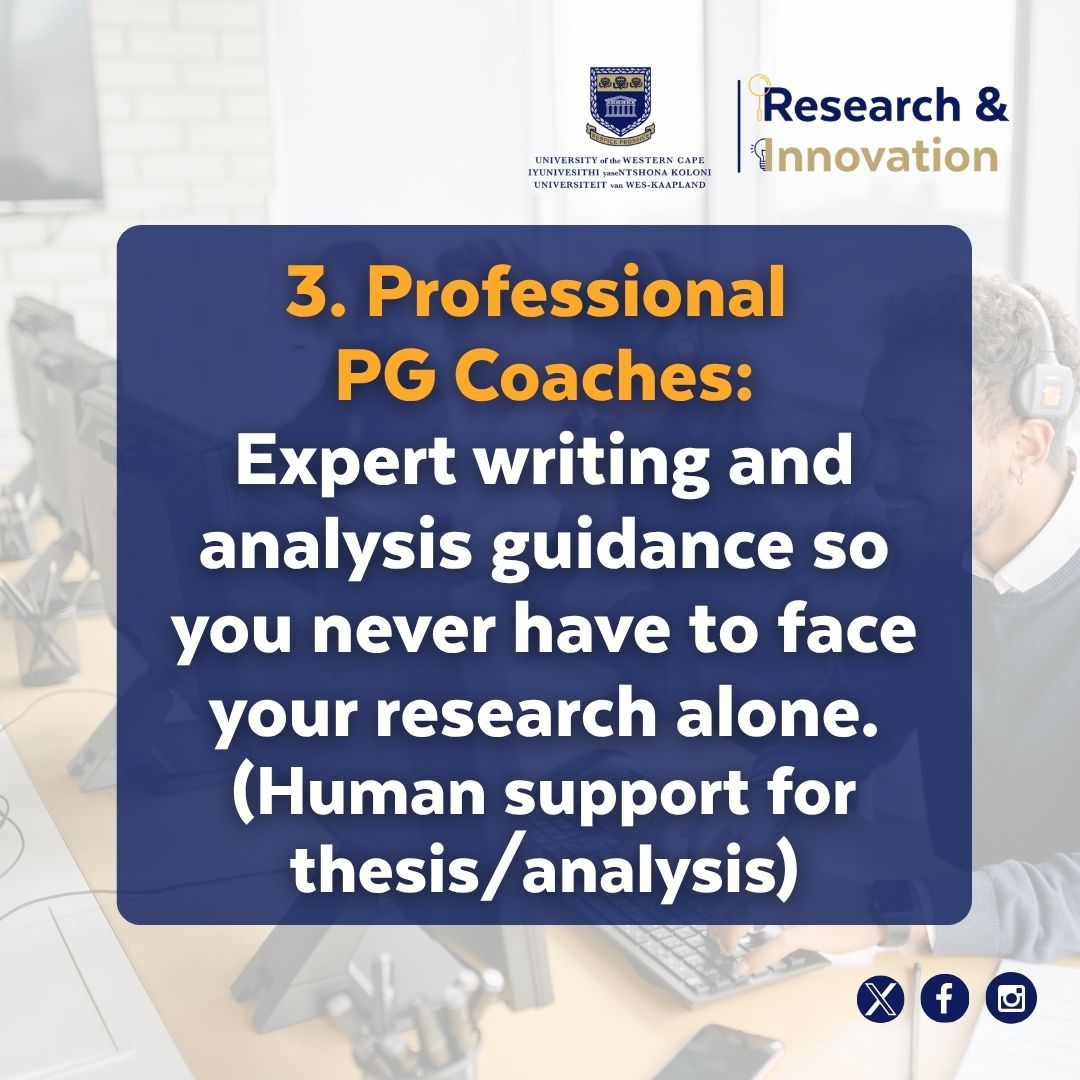 UNIVERSITY of the WESTERN CAPE
IYUNIVESITHI yaseNTSHONA KOLONI
UNIVERSITEIT van WES-KAAPLAND

Research & Innovation

3. Professional PG Coaches:
Expert writing and analysis guidance so you never have to face your research alone. (Human support for thesis/analysis)